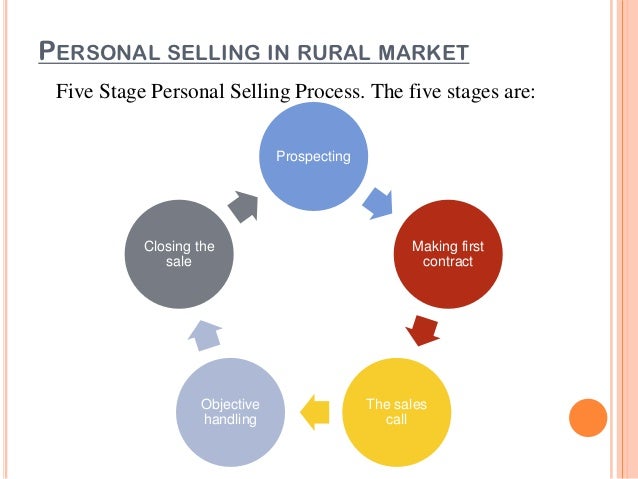 PERSONAL SELLING IN RURAL MARKET

Five Stage Personal Selling Process. The five stages are:

Prospecting

Making first contract

The sales call

Objective handling

Closing the sale